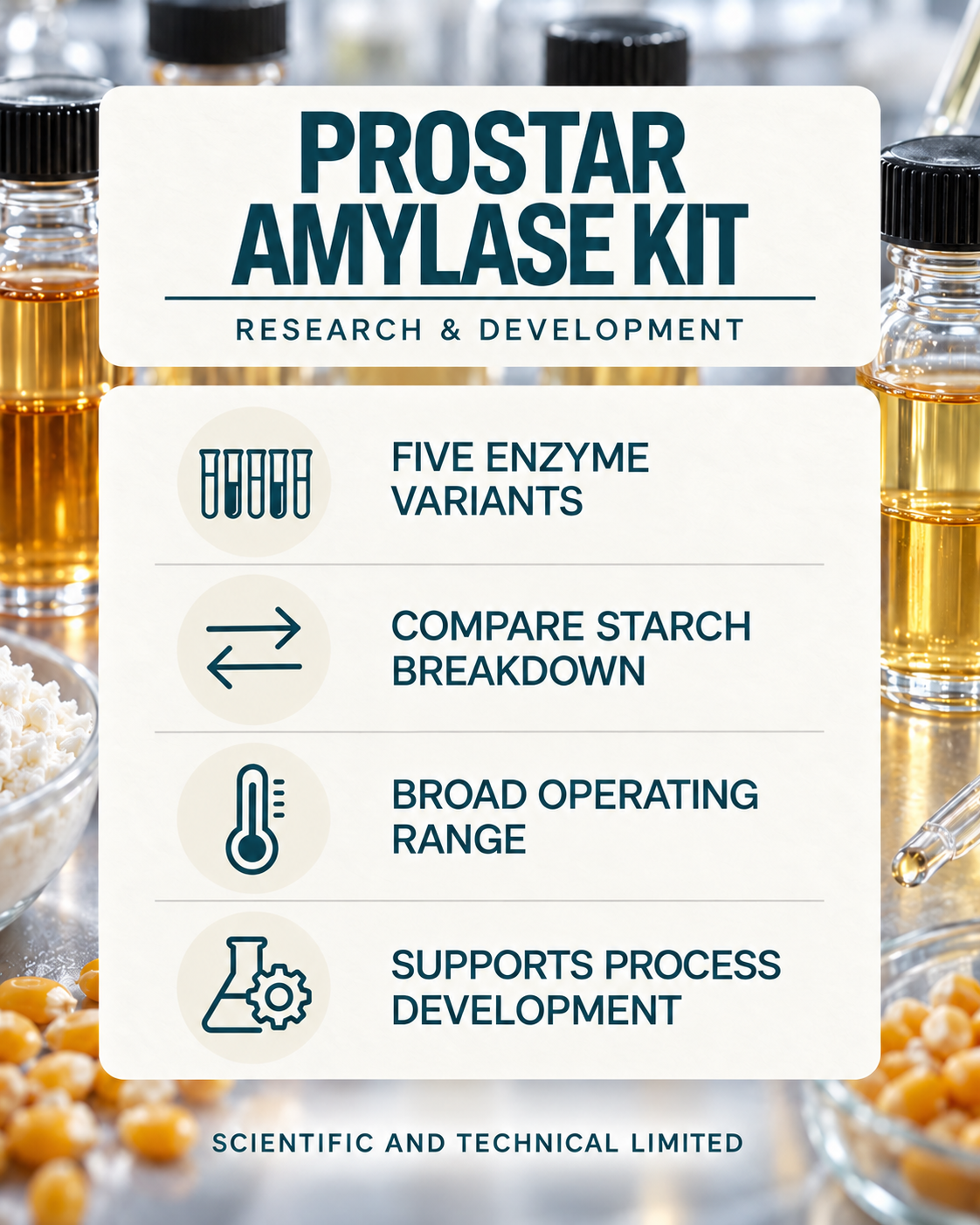 PROSTAR AMYLASE KIT

RESEARCH & DEVELOPMENT

FIVE ENZYME VARIANTS

COMPARE STARCH BREAKDOWN

BROAD OPERATING RANGE

SUPPORTS PROCESS DEVELOPMENT

SCIENTIFIC AND TECHNICAL LIMITED